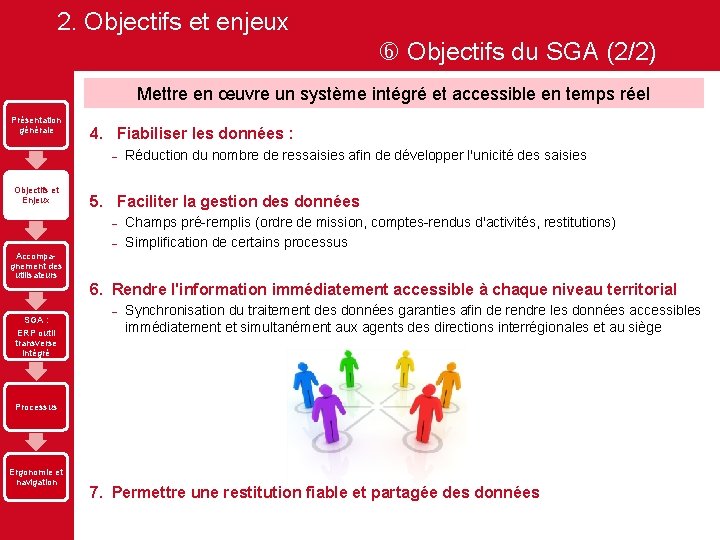 2. Objectifs et enjeux

⑥ Objectifs du SGA (2/2)

Présentation générale

Objectifs et Enjeux

Accompagnement des utilisateurs

SGA : ERP outil transverse intégré

Processus

Ergonomie et navigation

Mettre en œuvre un système intégré et accessible en temps réel

4. Fiabiliser les données :
– Réduction du nombre de ressaisies afin de développer l'unicité des saisies

5. Faciliter la gestion des données
– Champs pré-remplis (ordre de mission, comptes-rendus d'activités, restitutions)
– Simplification de certains processus

6. Rendre l'information immédiatement accessible à chaque niveau territorial
– Synchronisation du traitement des données garanties afin de rendre les données accessibles immédiatement et simultanément aux agents des directions interrégionales et au siège

7. Permettre une restitution fiable et partagée des données